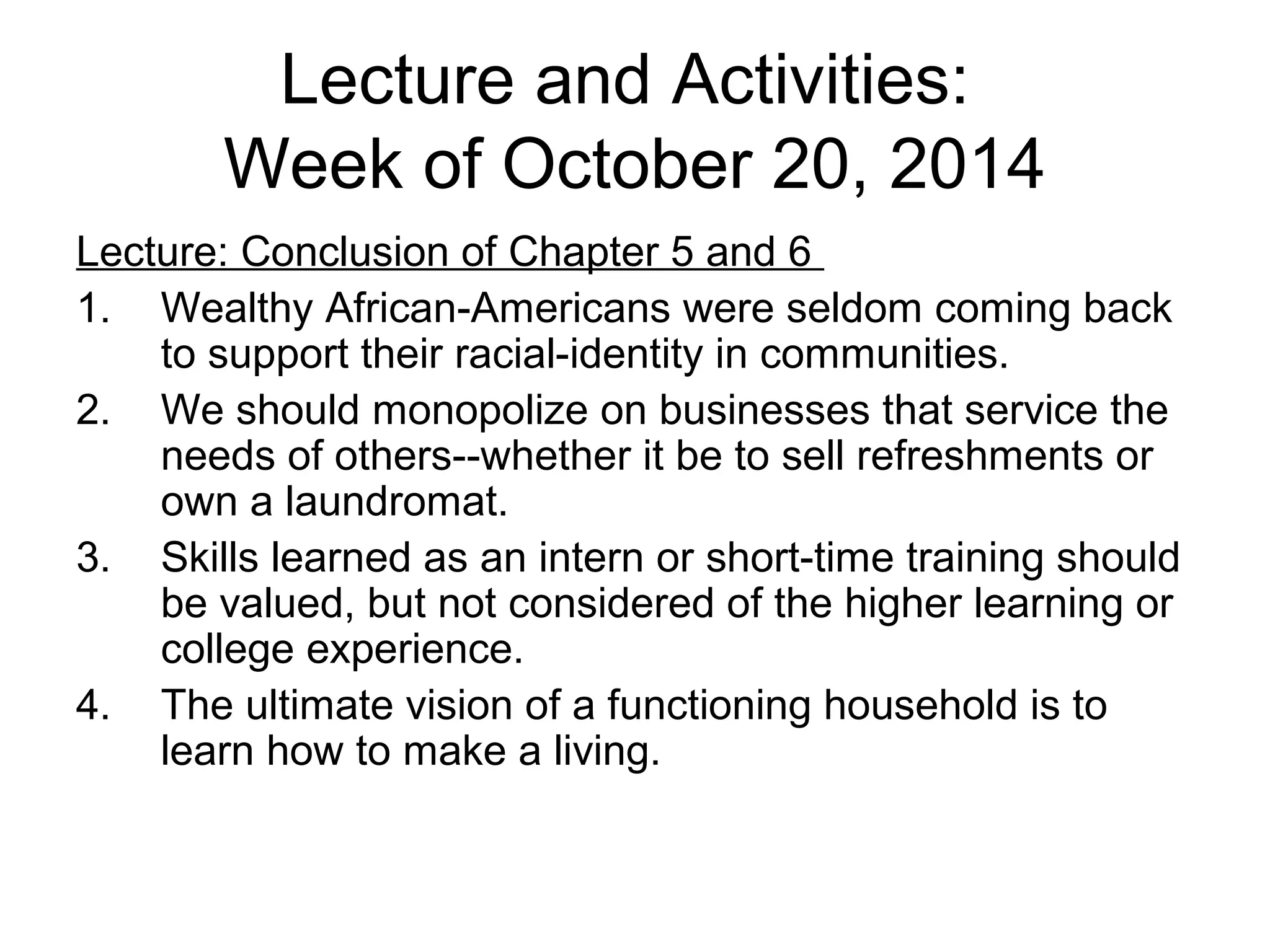 Lecture and Activities: Week of October 20, 2014

Lecture: Conclusion of Chapter 5 and 6

1. Wealthy African-Americans were seldom coming back to support their racial-identity in communities.
2. We should monopolize on businesses that service the needs of others--whether it be to sell refreshments or own a laundromat.
3. Skills learned as an intern or short-time training should be valued, but not considered of the higher learning or college experience.
4. The ultimate vision of a functioning household is to learn how to make a living.